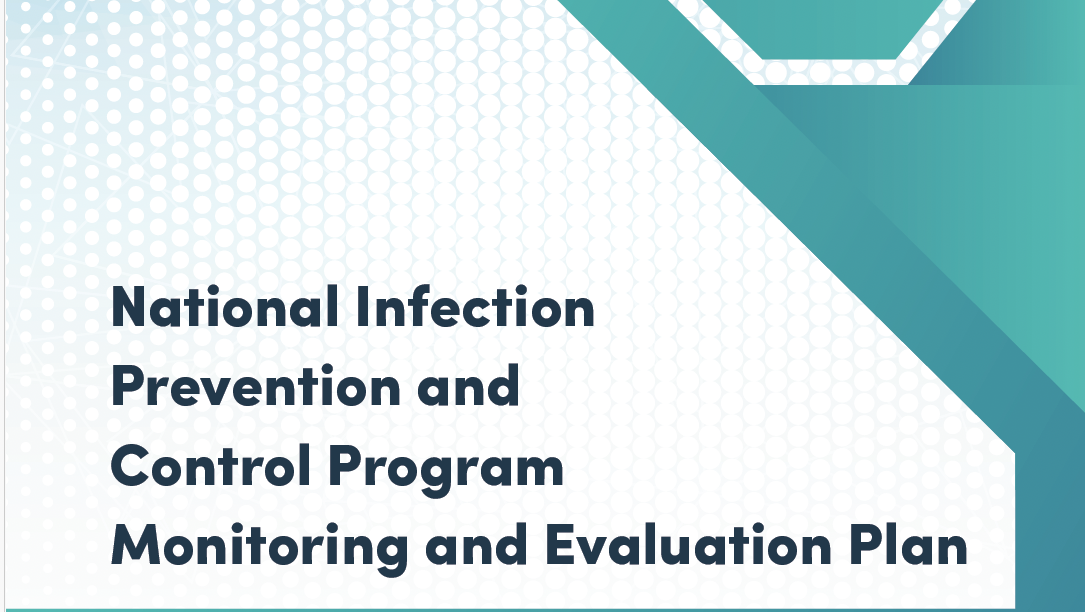 National Infection
Prevention and
Control Program
Monitoring and Evaluation Plan